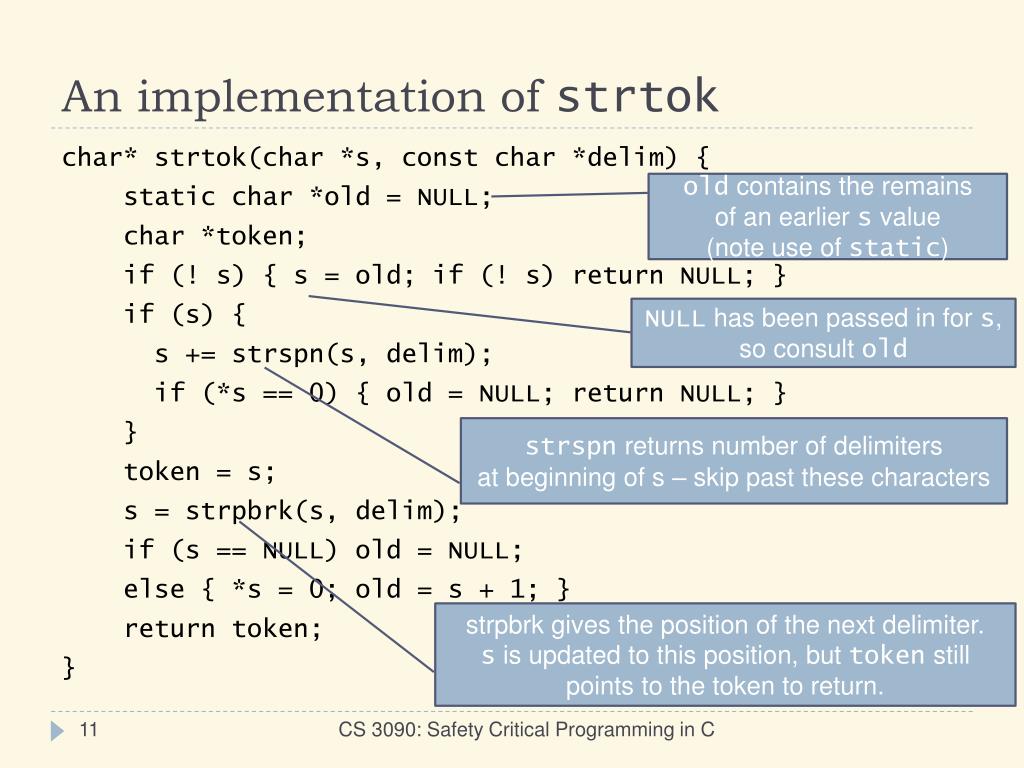 An implementation of strtok

char* strtok(char *s, const char *delim) {
static char *old = NULL;
char *token;
if (! s) { s = old; if (! s) return NULL; }
if (s) {
s += strspn(s, delim);
if (*s == 0) { old = NULL; return NULL; }
}
token = s;
s = strpbrk(s, delim);
if (s == NULL) old = NULL;
else { *s = 0; old = s + 1; }
return token;
}

old contains the remains of an earlier s value (note use of static)

NULL has been passed in for s, so consult old

strspn returns number of delimiters at beginning of s – skip past these characters

strpbrk gives the position of the next delimiter. s is updated to this position, but token still points to the token to return.

11

CS 3090: Safety Critical Programming in C